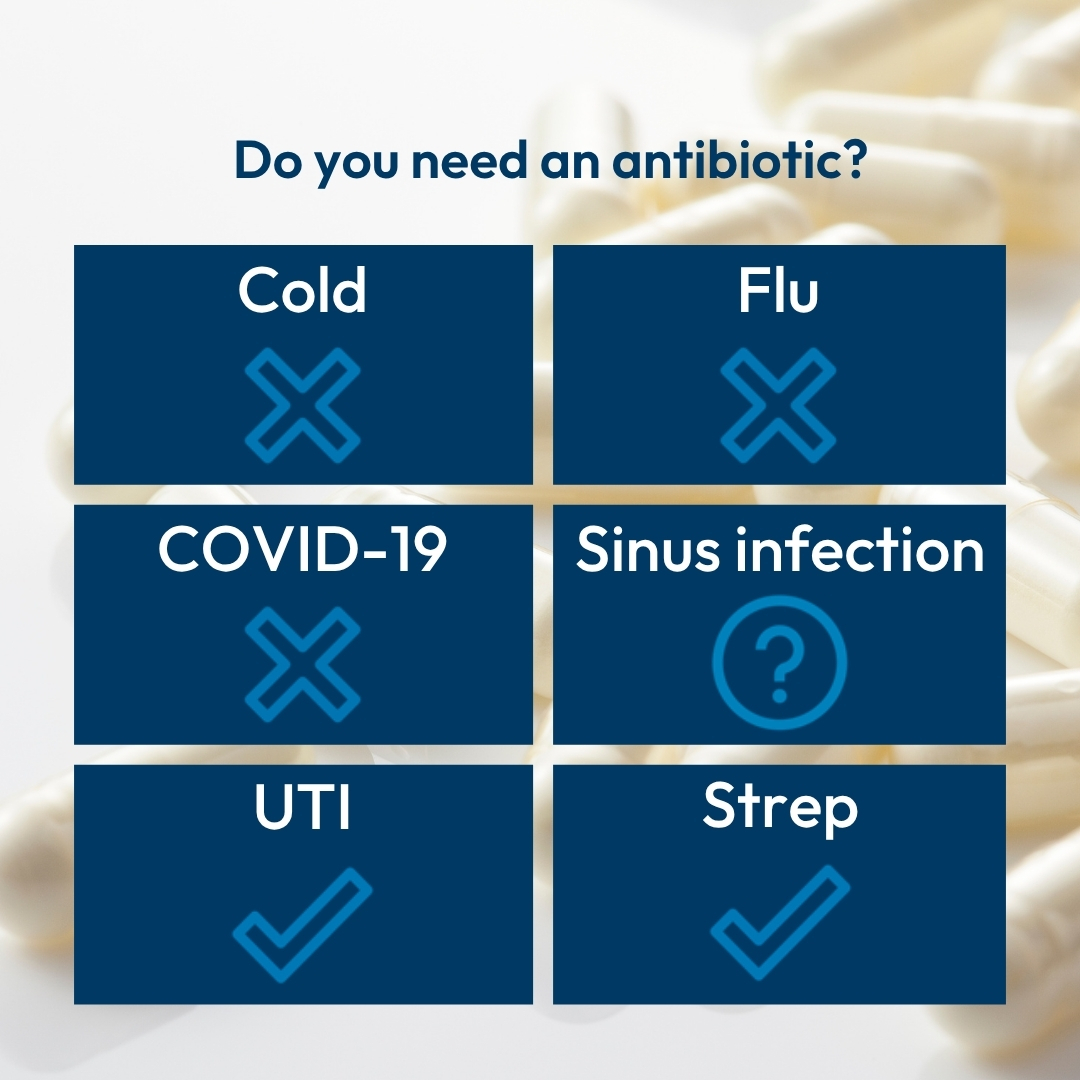 Do you need an antibiotic?

Cold

Flu

COVID-19

Sinus infection

?

UTI

Strep